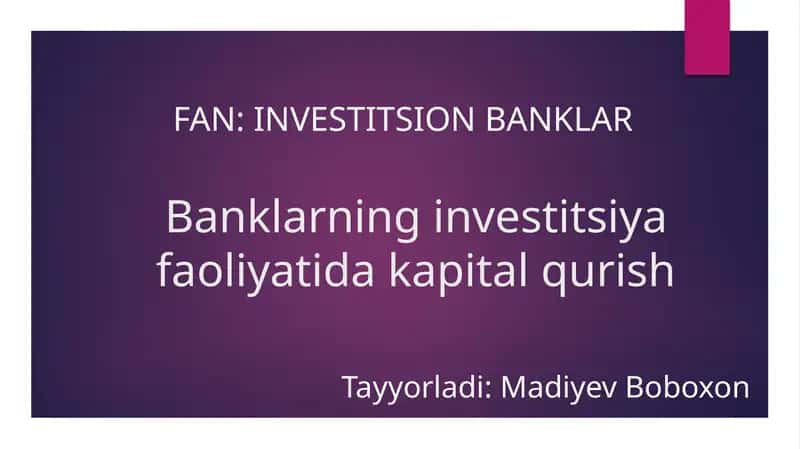 FAN: INVESTITSION BANKLAR

Banklarning investitsiya faoliyatida kapital qurish

Tayyorladi: Madiyev Boboxon